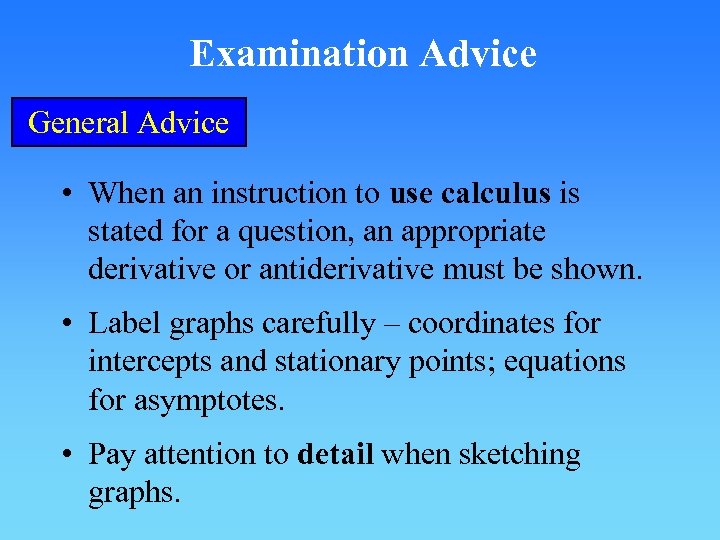 Examination Advice

General Advice

• When an instruction to use calculus is stated for a question, an appropriate derivative or antiderivative must be shown.

• Label graphs carefully – coordinates for intercepts and stationary points; equations for asymptotes.

• Pay attention to detail when sketching graphs.